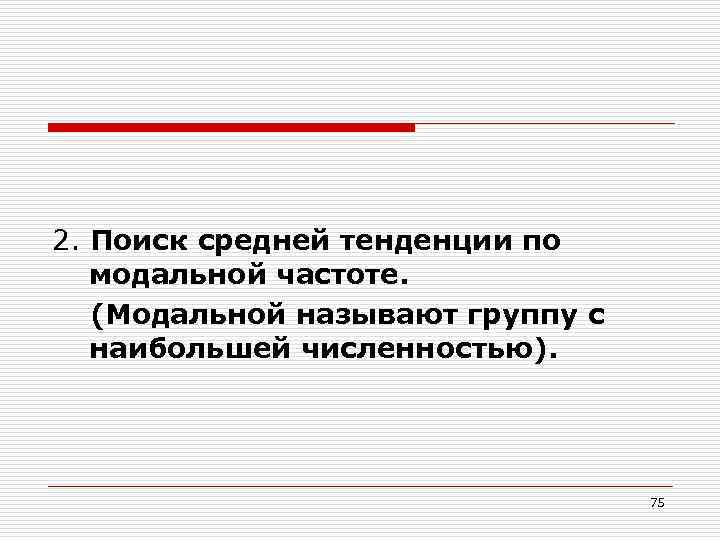 2. Поиск средней тенденции по модальной частоте.

(Модальной называют группу с наибольшей численностью).

75